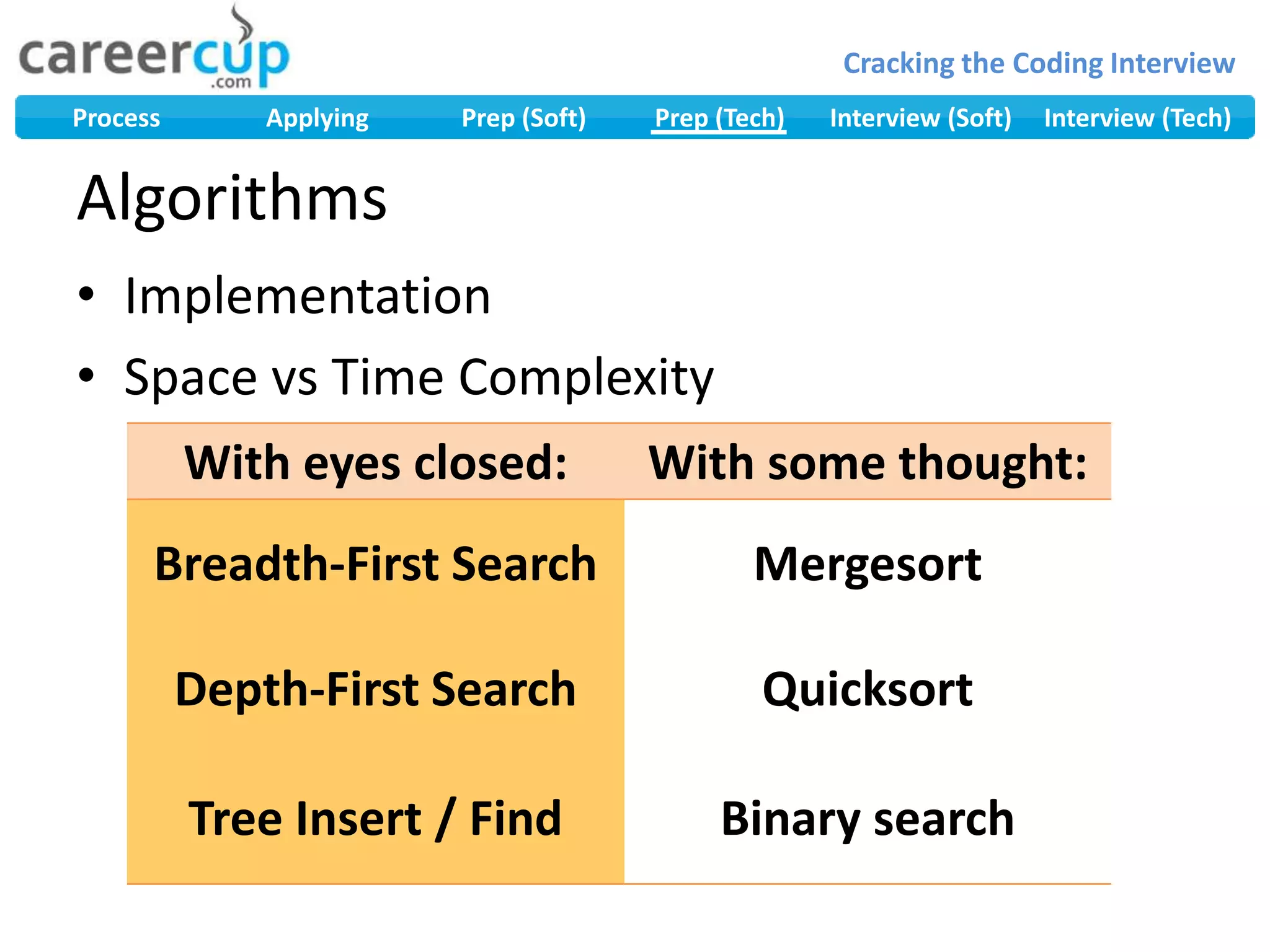 careercup
.com

Cracking the Coding Interview

Process Applying Prep (Soft) Prep (Tech) Interview (Soft) Interview (Tech)

Algorithms

• Implementation
• Space vs Time Complexity

| With eyes closed: | With some thought: |
|---|---|
| Breadth-First Search | Mergesort |
| Depth-First Search | Quicksort |
| Tree Insert / Find | Binary search |